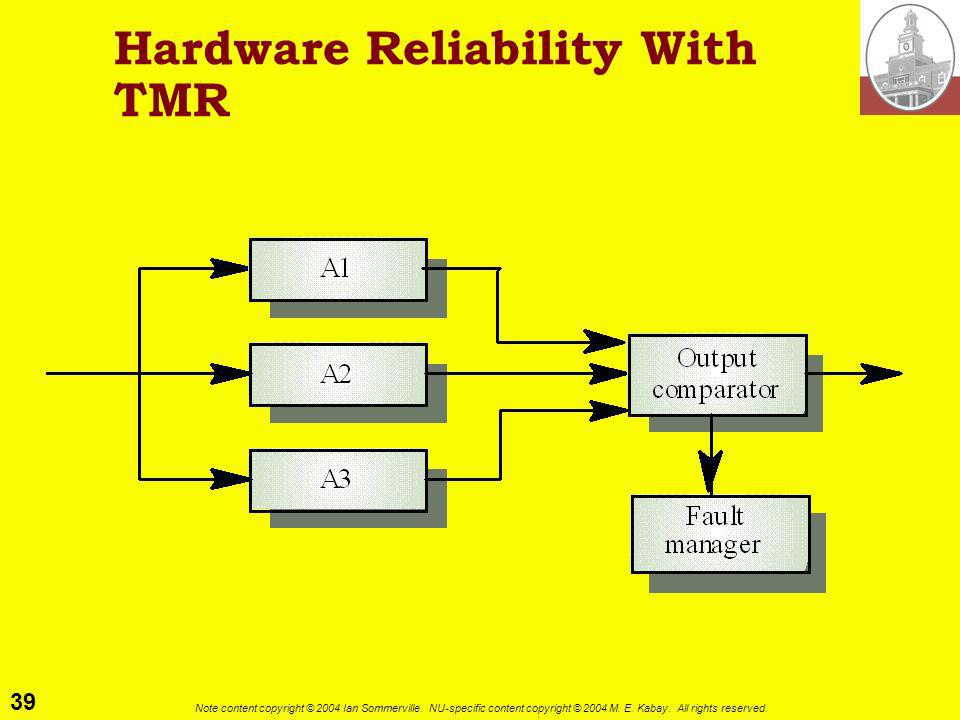 Hardware Reliability With TMR

A1

A2

A3

Output comparator

Fault manager

39

Note content copyright © 2004 Ian Sommerville. NU-specific content copyright © 2004 M. E. Kabay. All rights reserved.